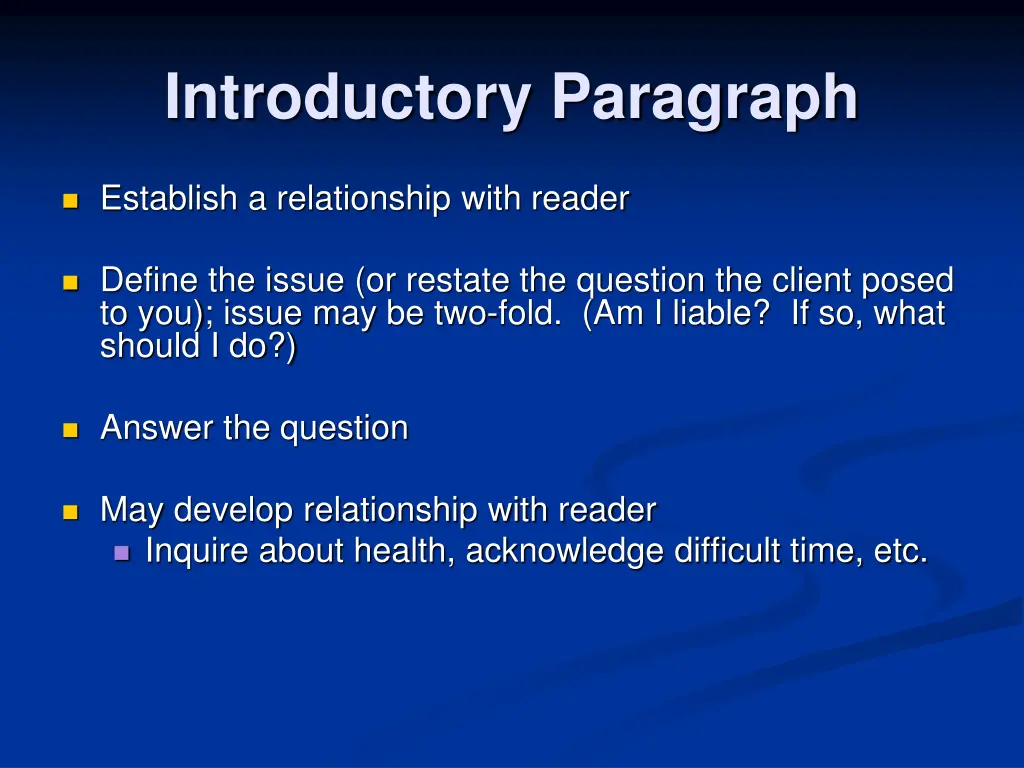 Introductory Paragraph

Establish a relationship with reader

Define the issue (or restate the question the client posed to you); issue may be two-fold. (Am I liable? If so, what should I do?)

Answer the question

May develop relationship with reader
Inquire about health, acknowledge difficult time, etc.